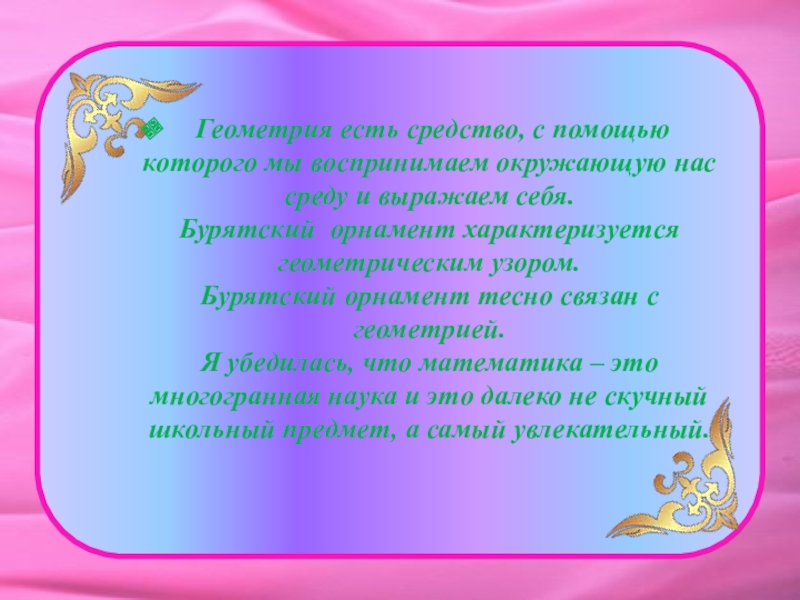 Геометрия есть средство, с помощью которого мы воспринимаем окружающую нас среду и выражаем себя.
Бурятский орнамент характеризуется геометрическим узором.
Бурятский орнамент тесно связан с геометрией.
Я убедилась, что математика – это многогранная наука и это далеко не скучный школьный предмет, а самый увлекательный.